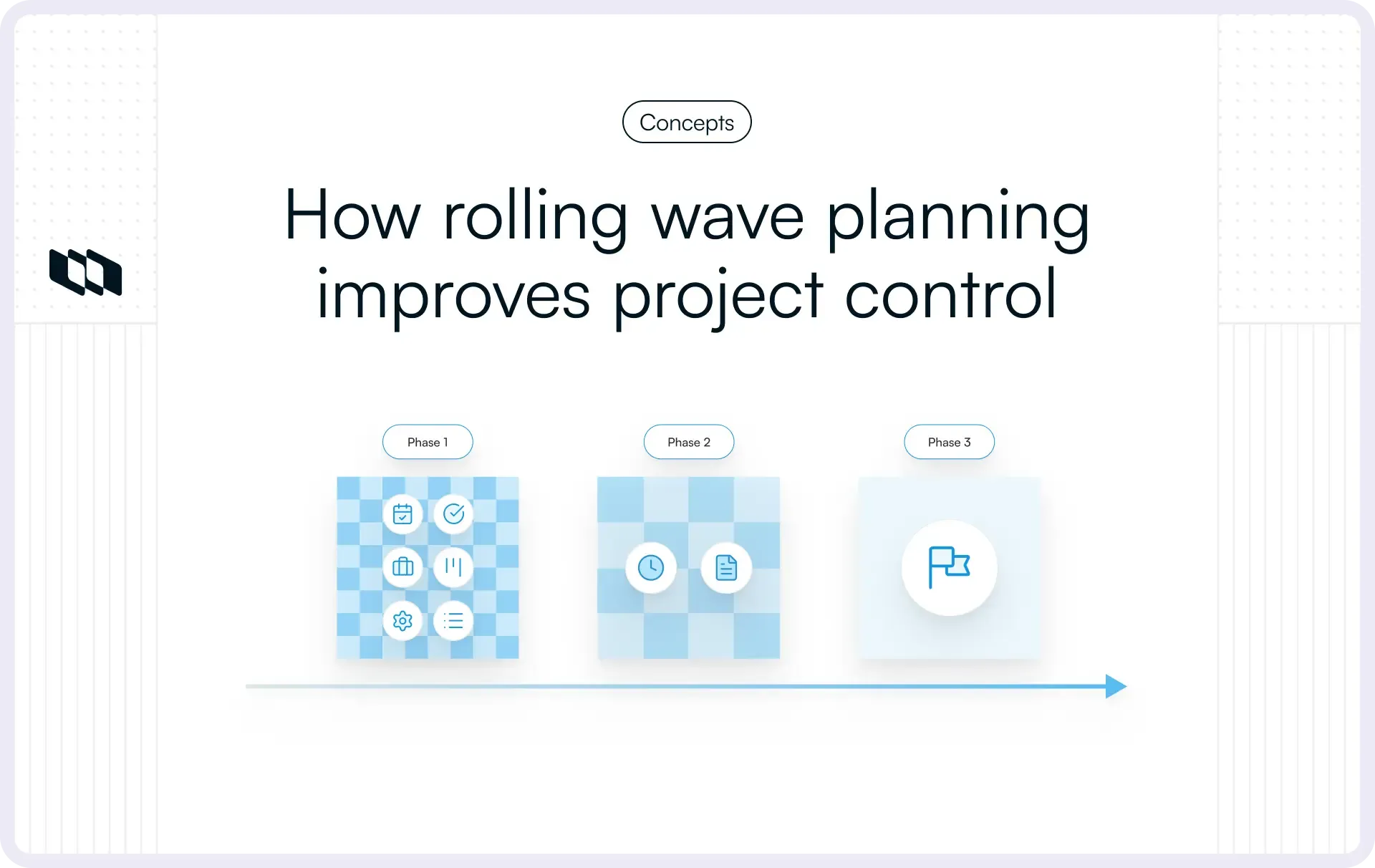 Concepts

How rolling wave planning improves project control

Phase 1

Phase 2

Phase 3